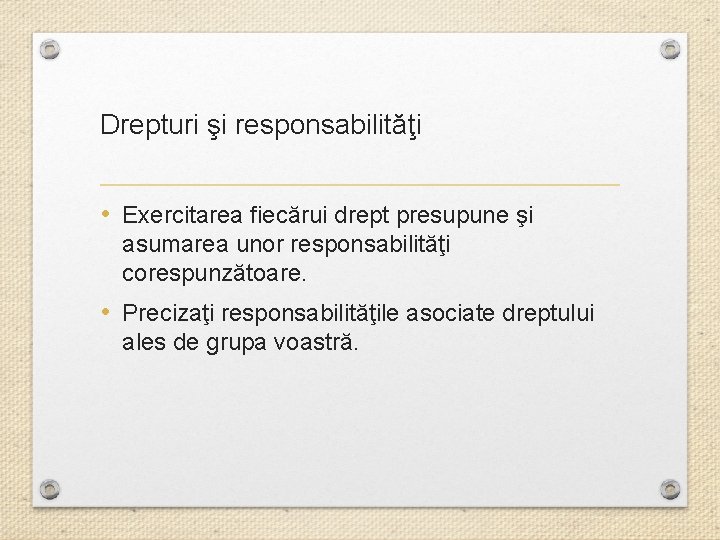 Drepturi şi responsabilităţi

• Exercitarea fiecărui drept presupune şi asumarea unor responsabilităţi corespunzătoare.

• Precizaţi responsabilităţile asociate dreptului ales de grupa voastră.